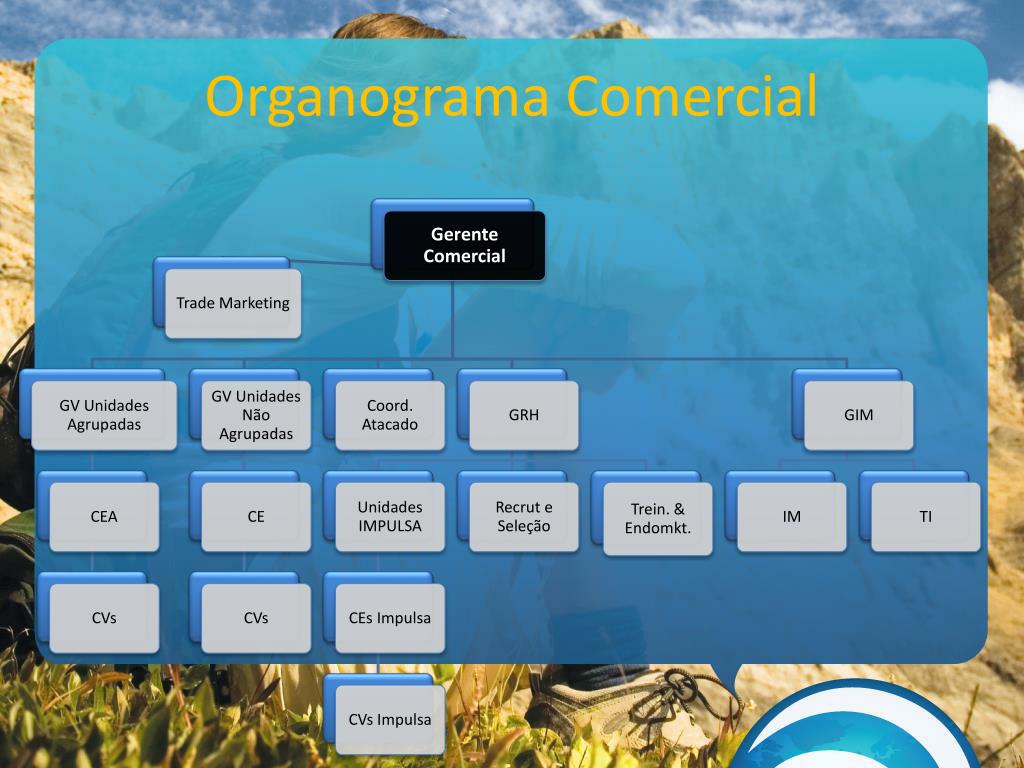 Organograma Comercial

Gerente Comercial

Trade Marketing

GV Unidades Agrupadas

GV Unidades Não Agrupadas

Coord. Atacado

GRH

GIM

CEA

CE

Unidades IMPULSA

Recrut e Seleção

Trein. & Endomkt.

IM

TI

CVs

CVs

CEs Impulsa

CVs Impulsa